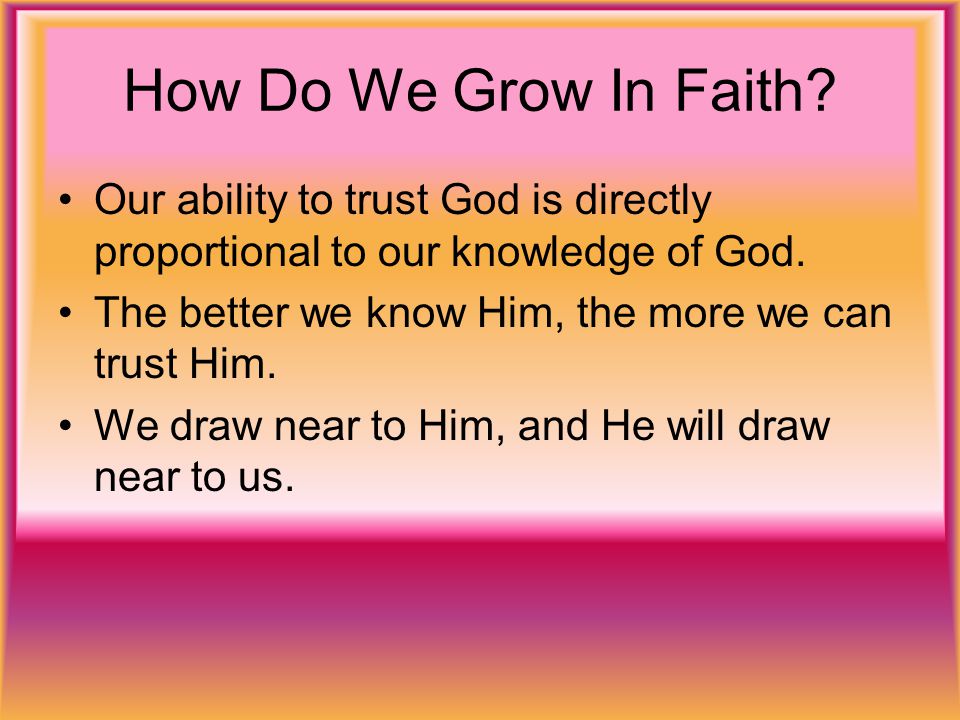 How Do We Grow In Faith?

• Our ability to trust God is directly proportional to our knowledge of God.
• The better we know Him, the more we can trust Him.
• We draw near to Him, and He will draw near to us.